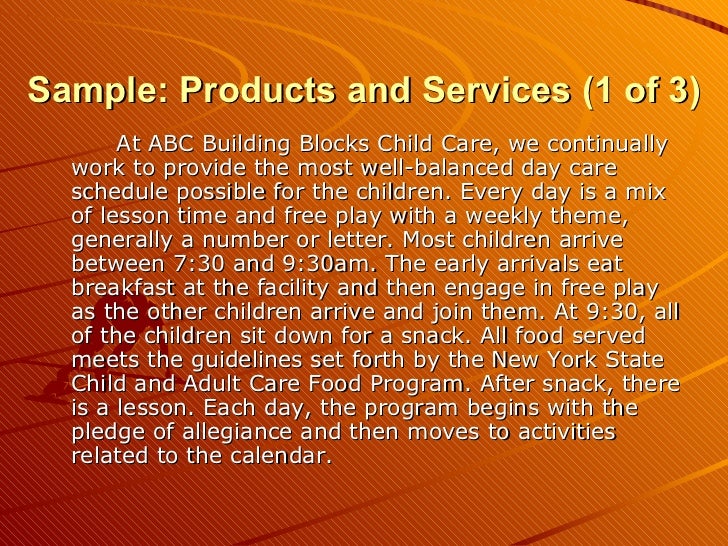 Sample: Products and Services (1 of 3)

At ABC Building Blocks Child Care, we continually work to provide the most well-balanced day care schedule possible for the children. Every day is a mix of lesson time and free play with a weekly theme, generally a number or letter. Most children arrive between 7:30 and 9:30am. The early arrivals eat breakfast at the facility and then engage in free play as the other children arrive and join them. At 9:30, all of the children sit down for a snack. All food served meets the guidelines set forth by the New York State Child and Adult Care Food Program. After snack, there is a lesson. Each day, the program begins with the pledge of allegiance and then moves to activities related to the calendar.